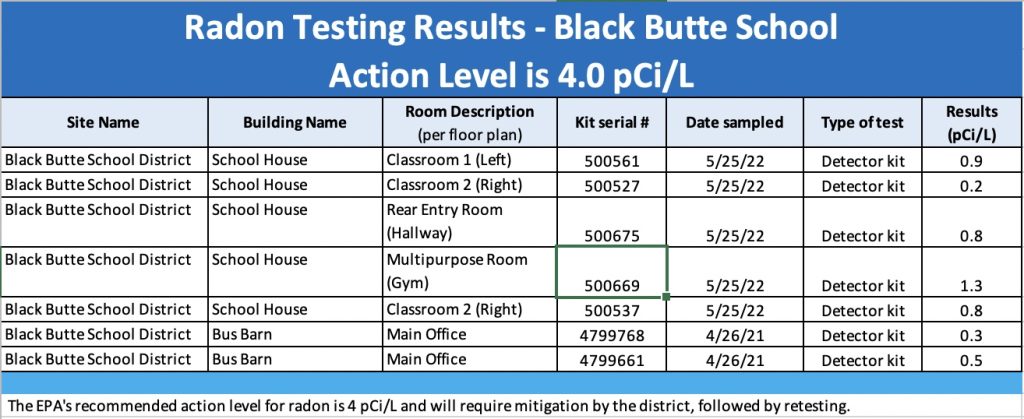 Radon Testing Results - Black Butte School
Action Level is 4.0 pCi/L

| Site Name | Building Name | Room Description (per floor plan) | Kit serial # | Date sampled | Type of test | Results (pCi/L) |
|---|---|---|---|---|---|---|
| Black Butte School District | School House | Classroom 1 (Left) | 500561 | 5/25/22 | Detector kit | 0.9 |
| Black Butte School District | School House | Classroom 2 (Right) | 500527 | 5/25/22 | Detector kit | 0.2 |
| Black Butte School District | School House | Rear Entry Room (Hallway) | 500675 | 5/25/22 | Detector kit | 0.8 |
| Black Butte School District | School House | Multipurpose Room (Gym) | 500669 | 5/25/22 | Detector kit | 1.3 |
| Black Butte School District | School House | Classroom 2 (Right) | 500537 | 5/25/22 | Detector kit | 0.8 |
| Black Butte School District | Bus Barn | Main Office | 4799768 | 4/26/21 | Detector kit | 0.3 |
| Black Butte School District | Bus Barn | Main Office | 4799661 | 4/26/21 | Detector kit | 0.5 |

The EPA's recommended action level for radon is 4 pCi/L and will require mitigation by the district, followed by retesting.